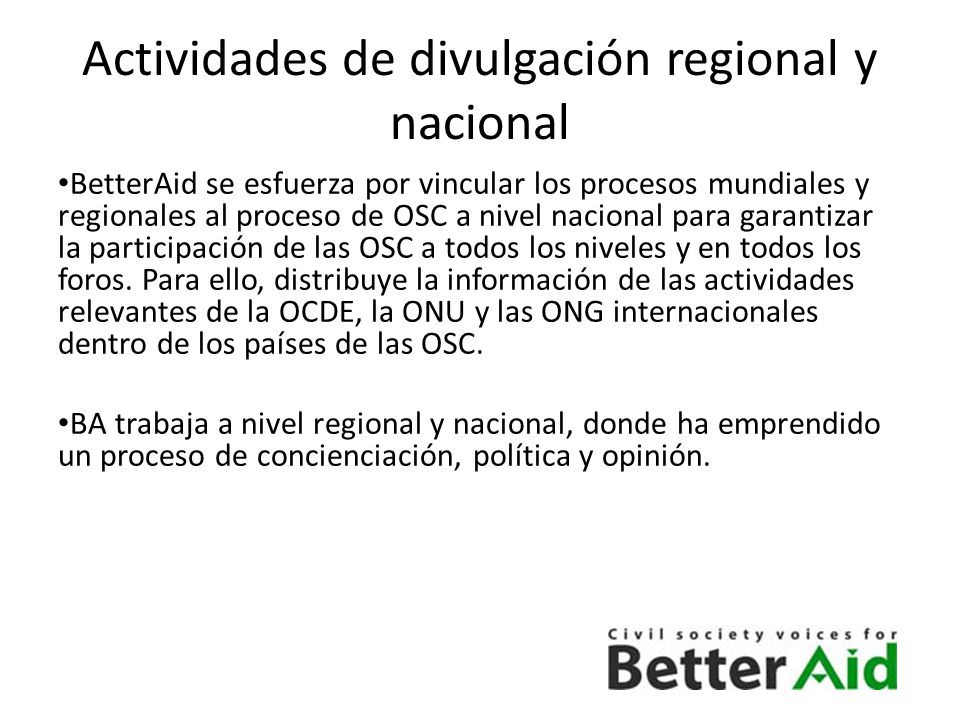 Actividades de divulgación regional y nacional

•BetterAid se esfuerza por vincular los procesos mundiales y regionales al proceso de OSC a nivel nacional para garantizar la participación de las OSC a todos los niveles y en todos los foros. Para ello, distribuye la información de las actividades relevantes de la OCDE, la ONU y las ONG internacionales dentro de los países de las OSC.

•BA trabaja a nivel regional y nacional, donde ha emprendido un proceso de concienciación, política y opinión.

Civil society voices for
BetterAid